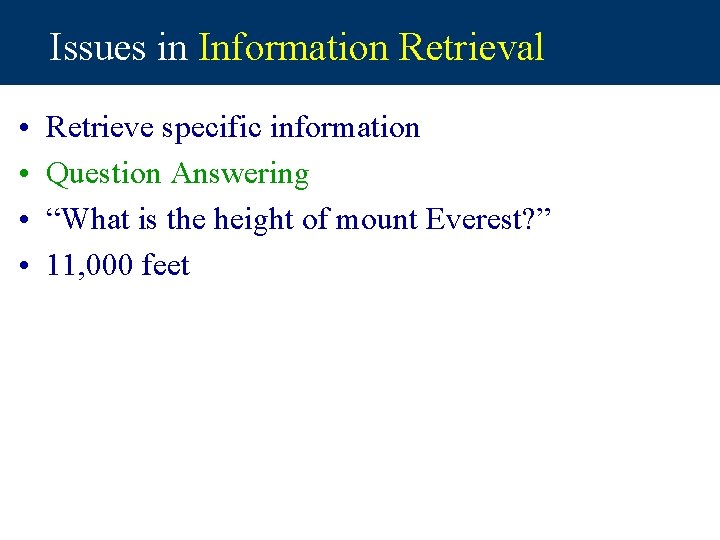 Issues in Information Retrieval

• Retrieve specific information
• Question Answering
• “What is the height of mount Everest?”
• 11,000 feet